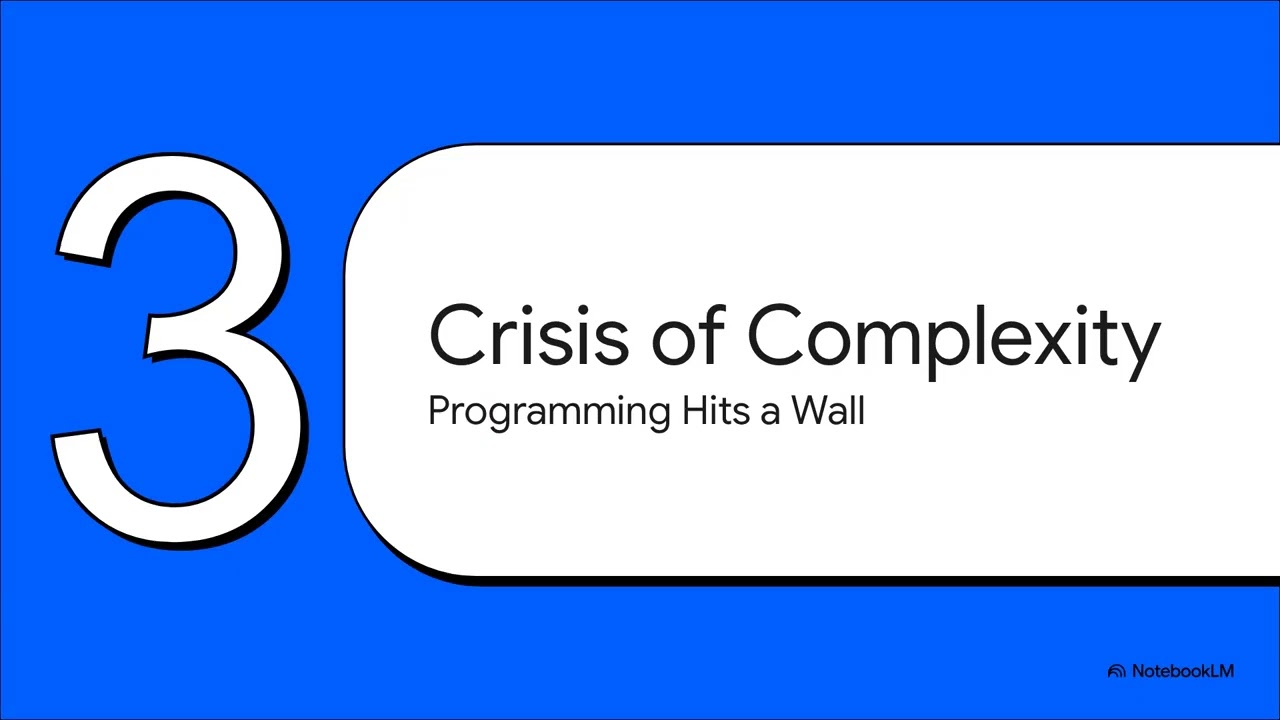 3

Crisis of Complexity
Programming Hits a Wall

NotebookLM